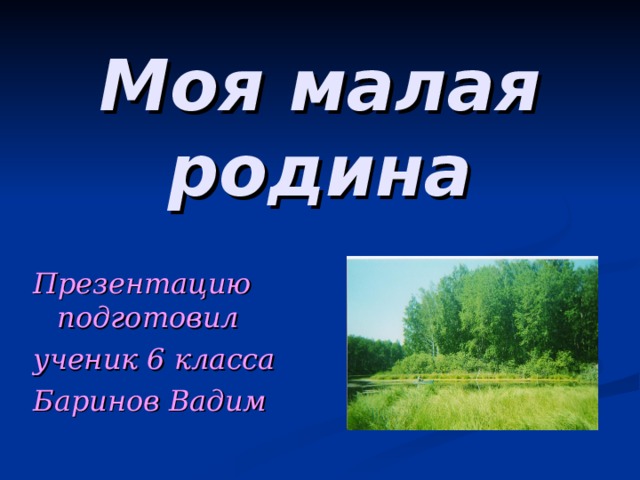 Моя малая родина

Презентацию подготовил
ученик 6 класса
Баринов Вадим